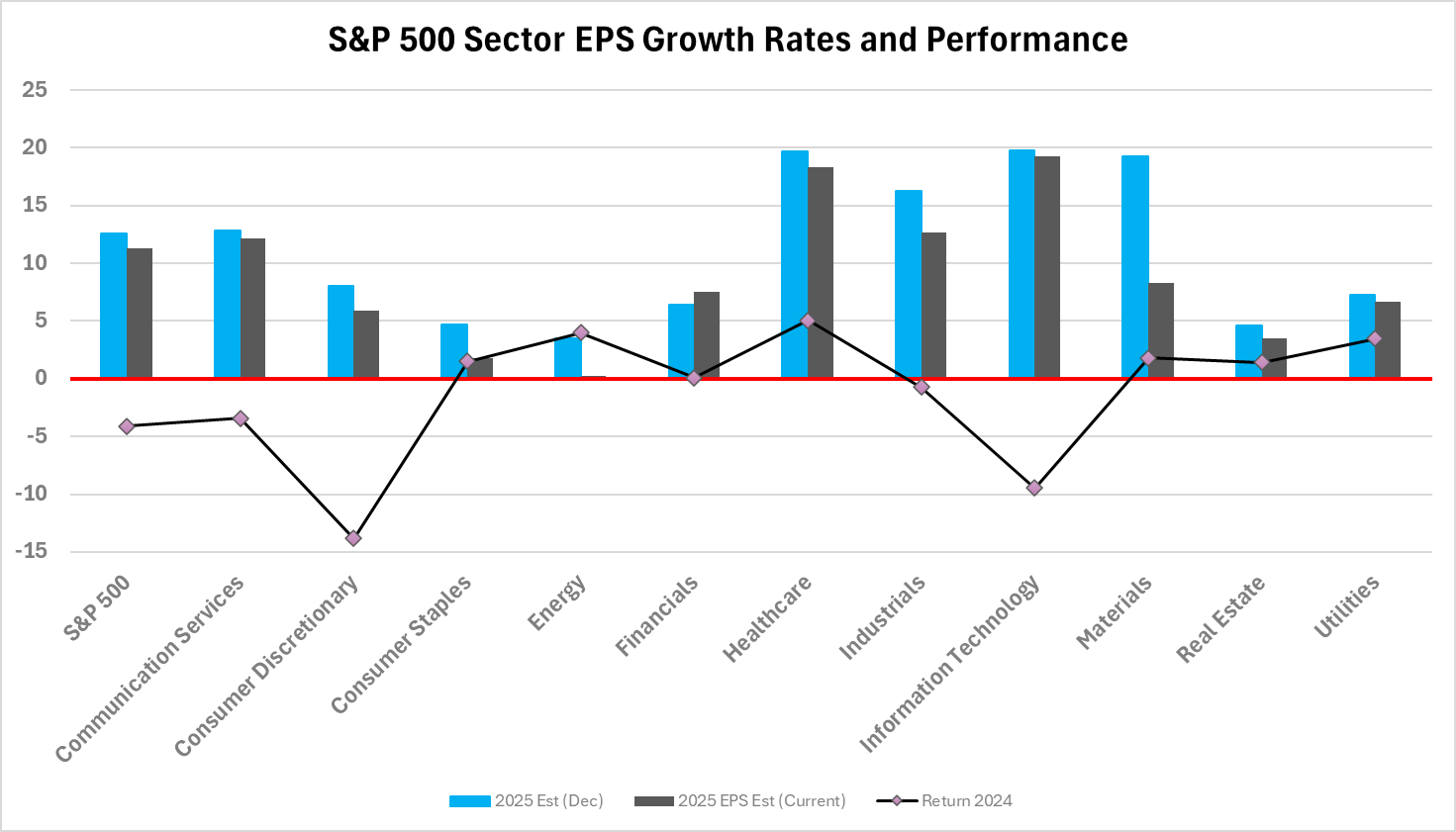 S&P 500 Sector EPS Growth Rates and Performance

25
20
15
10
5
0
-5
-10
-15

S&P 500
Communication Services
Consumer Discretionary
Consumer Staples
Energy
Financials
Healthcare
Industrials
Information Technology
Materials
Real Estate
Utilities

2025 Est (Dec)
2025 EPS Est (Current)
Return 2024